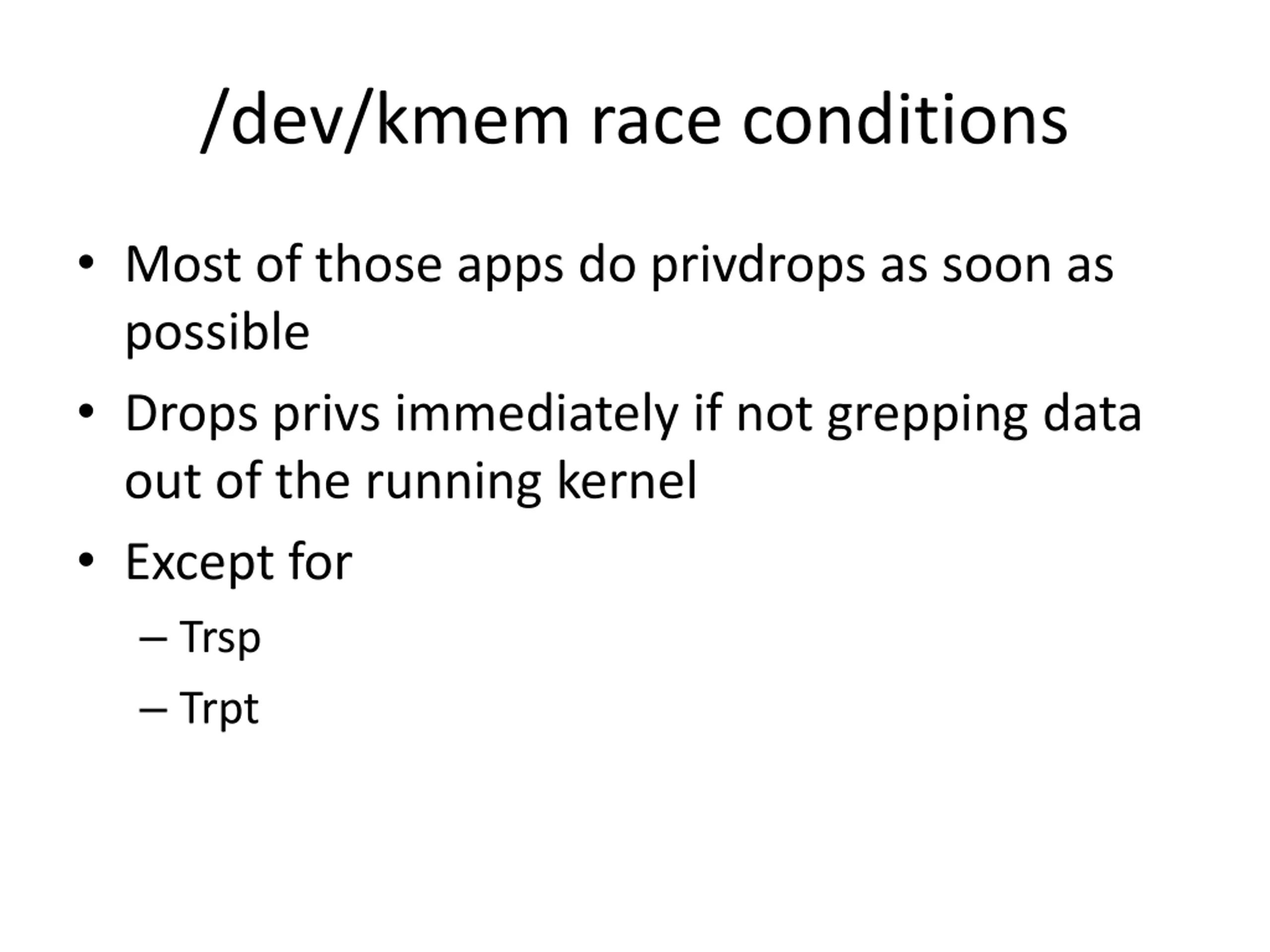 /dev/kmem race conditions

• Most of those apps do privdrops as soon as possible

• Drops privs immediately if not grepping data out of the running kernel

• Except for

– Trsp

– Trpt